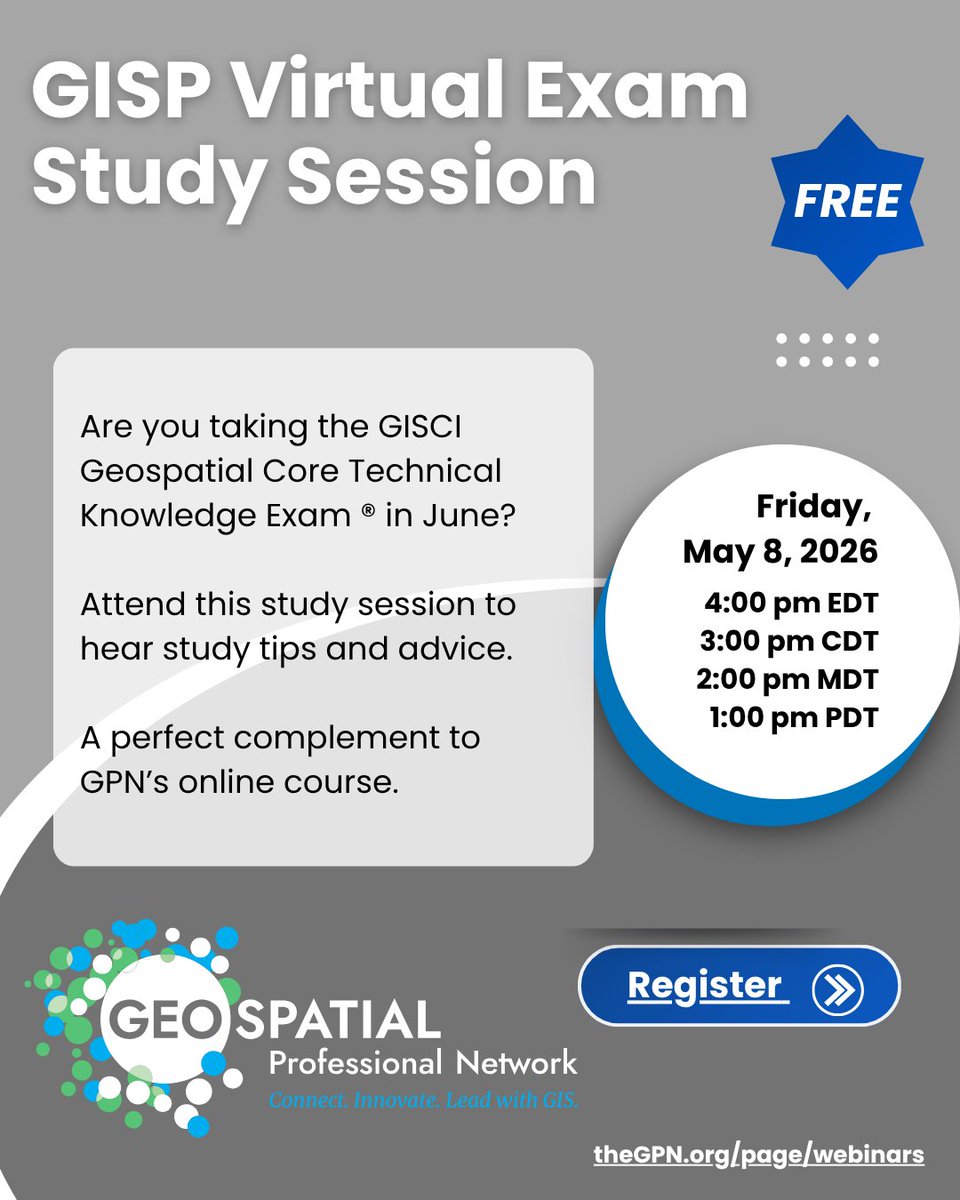 GISP Virtual Exam Study Session

FREE

Are you taking the GISCI Geospatial Core Technical Knowledge Exam ® in June?

Attend this study session to hear study tips and advice.

A perfect complement to GPN's online course.

Friday, May 8, 2026
4:00 pm EDT
3:00 pm CDT
2:00 pm MDT
1:00 pm PDT

GEOSPATIAL
Professional Network
Connect. Innovate. Lead with GIS.

Register

theGPN.org/page/webinars